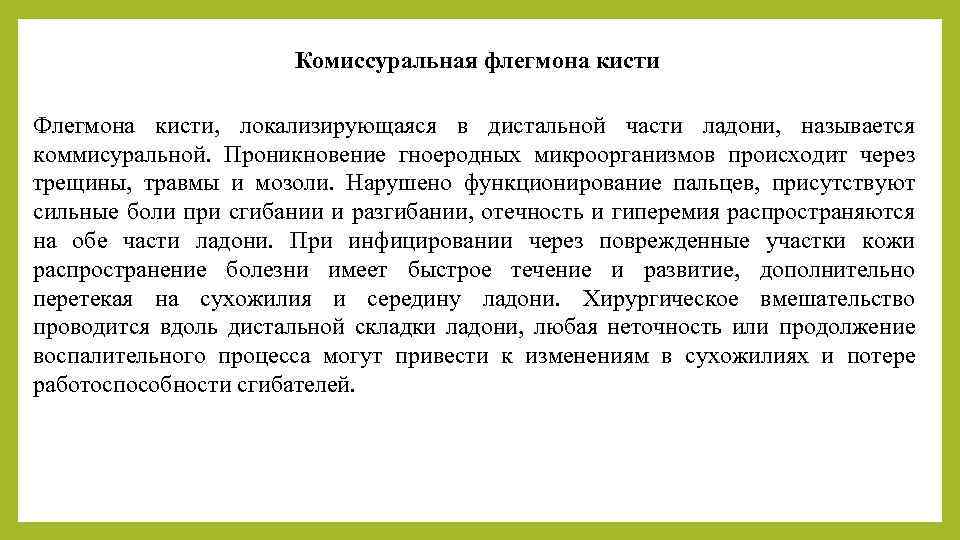 Комиссуральная флегмона кисти

Флегмона кисти, локализирующаяся в дистальной части ладони, называется коммисуральной. Проникновение гноеродных микроорганизмов происходит через трещины, травмы и мозоли. Нарушено функционирование пальцев, присутствуют сильные боли при сгибании и разгибании, отечность и гиперемия распространяются на обе части ладони. При инфицировании через поврежденные участки кожи распространение болезни имеет быстрое течение и развитие, дополнительно перетекая на сухожилия и середину ладони. Хирургическое вмешательство проводится вдоль дистальной складки ладони, любая неточность или продолжение воспалительного процесса могут привести к изменениям в сухожилиях и потере работоспособности сгибателей.